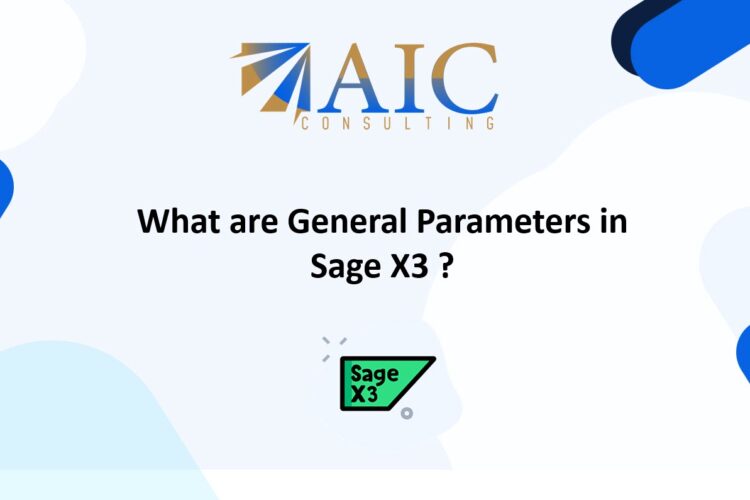 AIC
CONSULTING

What are General Parameters in Sage X3 ?

Sage
X3